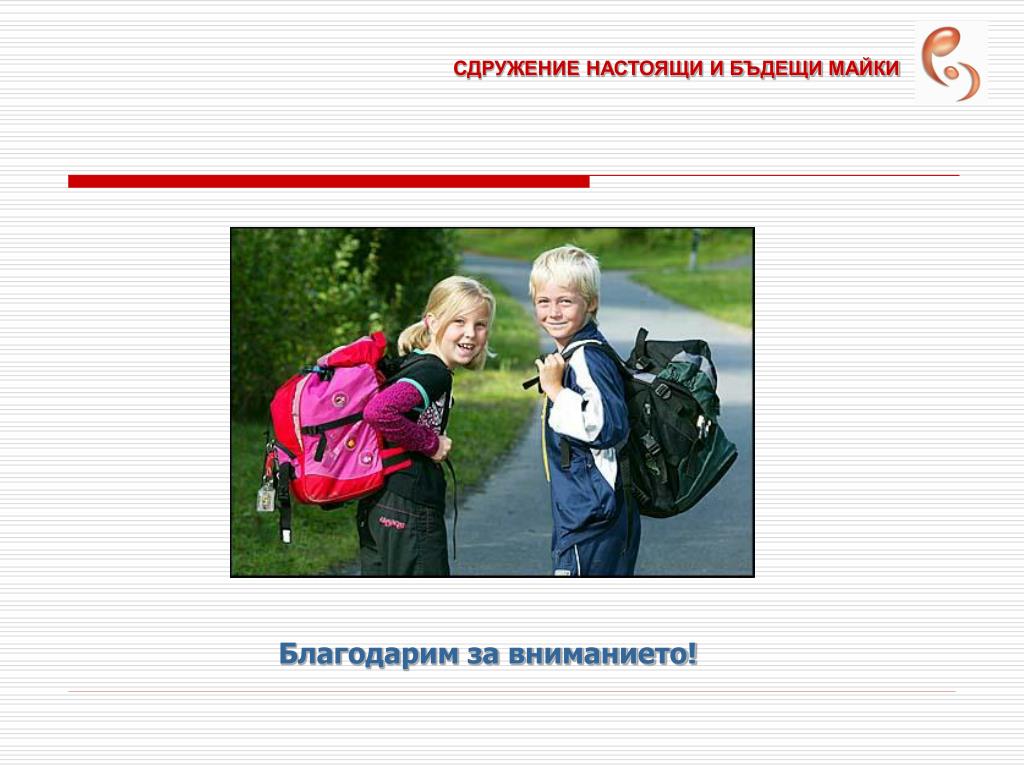 СДРУЖЕНИЕ НАСТОЯЩИ И БЪДЕЩИ МАЙКИ

Благодарим за вниманието!